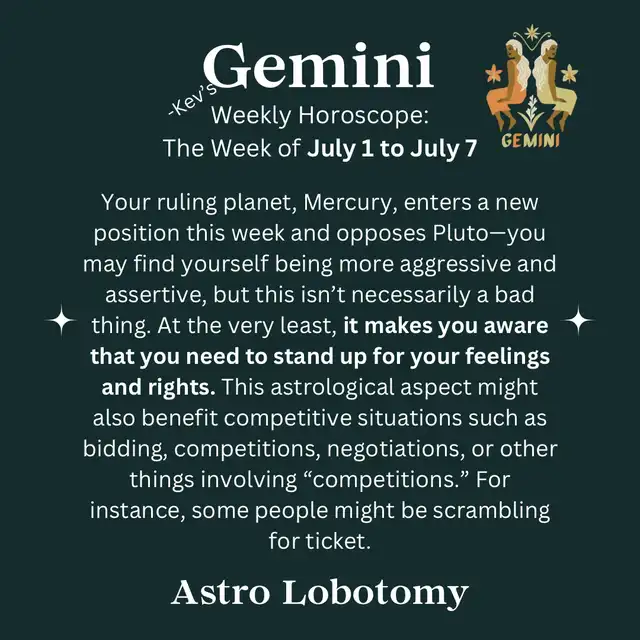 Gemini
-Kev's
Weekly Horoscope:
The Week of July 1 to July 7

GEMINI

Your ruling planet, Mercury, enters a new position this week and opposes Pluto—you may find yourself being more aggressive and assertive, but this isn't necessarily a bad thing. At the very least, it makes you aware that you need to stand up for your feelings and rights. This astrological aspect might also benefit competitive situations such as bidding, competitions, negotiations, or other things involving "competitions." For instance, some people might be scrambling for ticket.

Astro Lobotomy